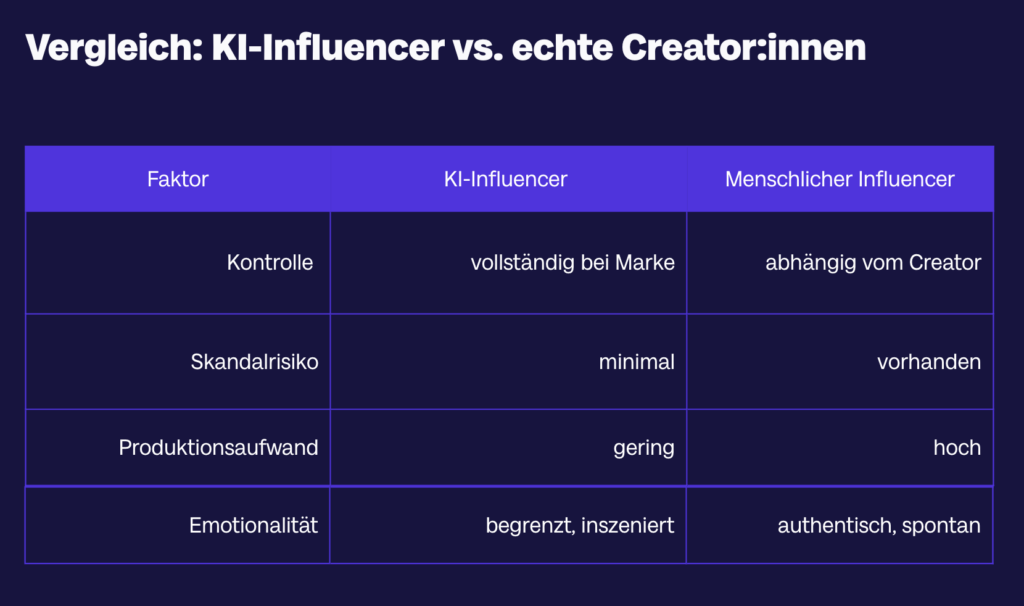 Vergleich: KI-Influencer vs. echte Creator:innen

| Faktor | KI-Influencer | Menschlicher Influencer |
|---|---|---|
| Kontrolle | vollständig bei Marke | abhängig vom Creator |
| Skandalrisiko | minimal | vorhanden |
| Produktionsaufwand | gering | hoch |
| Emotionalität | begrenzt, inszeniert | authentisch, spontan |